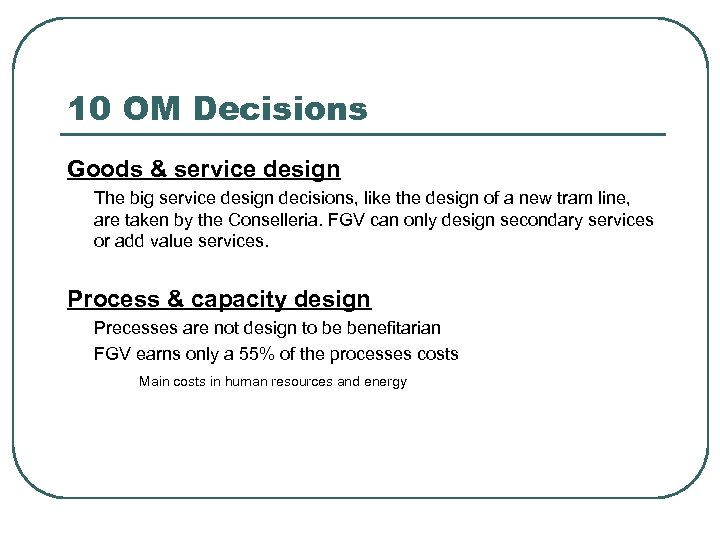 10 OM Decisions

Goods & service design

The big service design decisions, like the design of a new tram line, are taken by the Conselleria. FGV can only design secondary services or add value services.

Process & capacity design

Precesses are not design to be benefitarian

FGV earns only a 55% of the processes costs

Main costs in human resources and energy